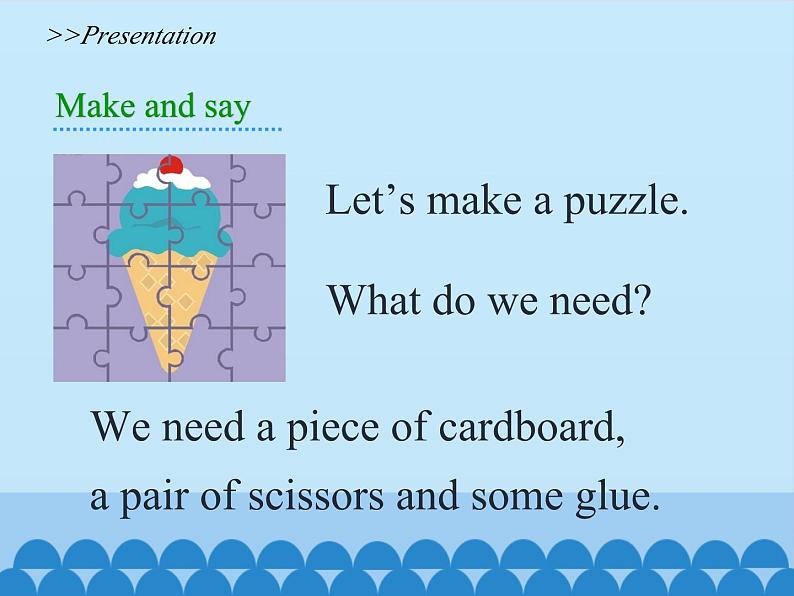 >>Presentation

Make and say

Let’s make a puzzle.

What do we need?

We need a piece of cardboard, a pair of scissors and some glue.